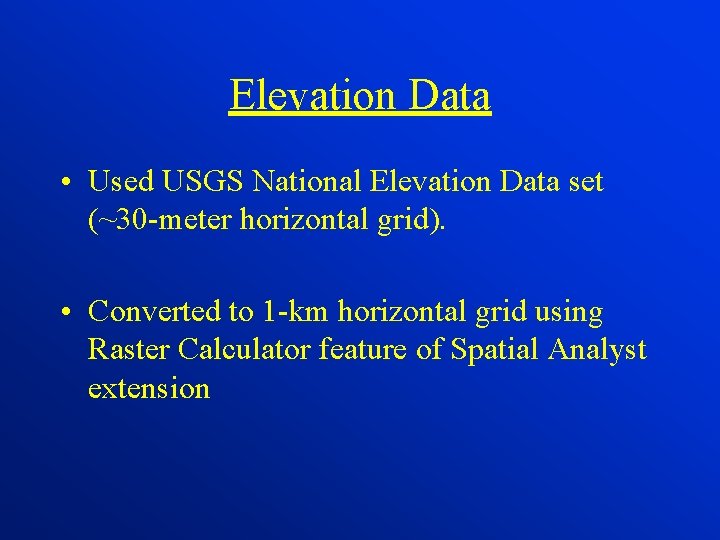 Elevation Data

• Used USGS National Elevation Data set (~30-meter horizontal grid).

• Converted to 1-km horizontal grid using Raster Calculator feature of Spatial Analyst extension